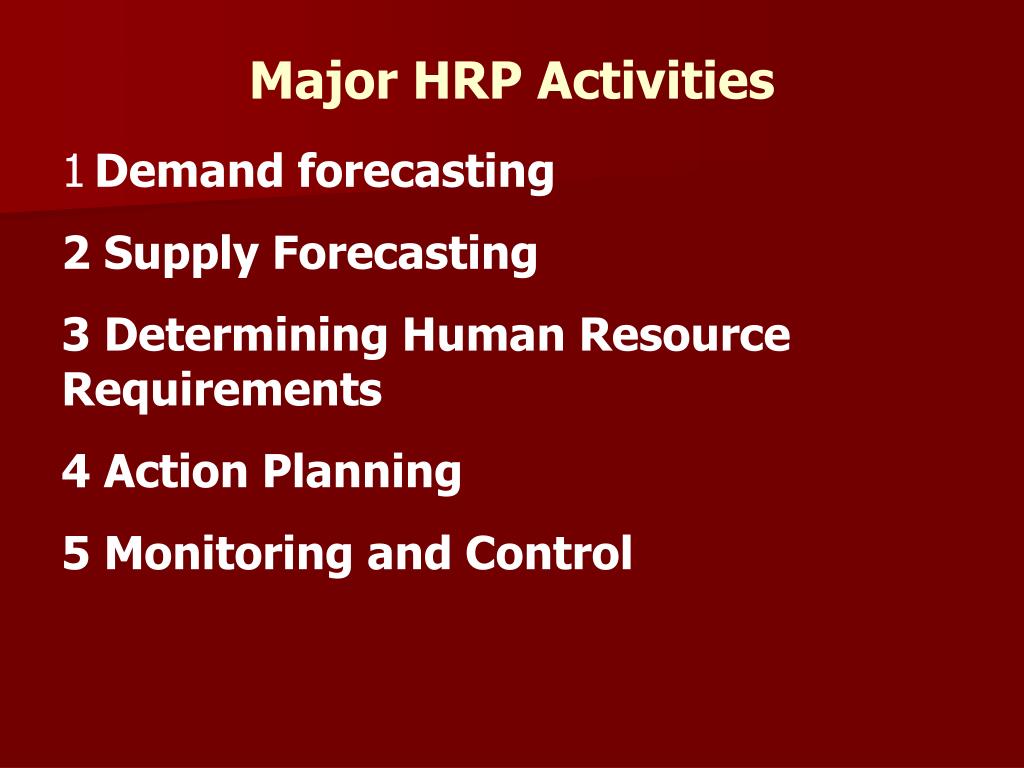 Major HRP Activities

1 Demand forecasting

2 Supply Forecasting

3 Determining Human Resource Requirements

4 Action Planning

5 Monitoring and Control